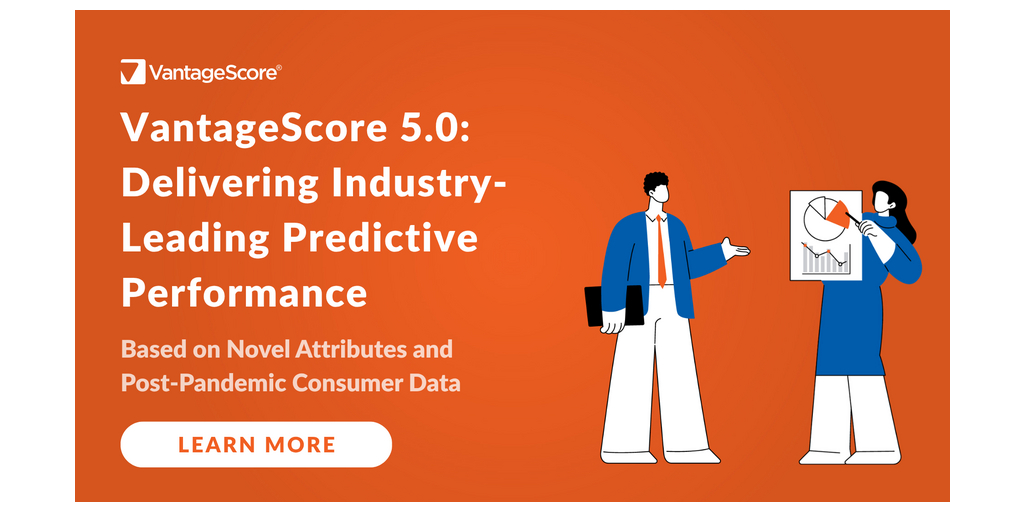 VantageScore®

VantageScore 5.0: Delivering Industry-Leading Predictive Performance

Based on Novel Attributes and Post-Pandemic Consumer Data

LEARN MORE